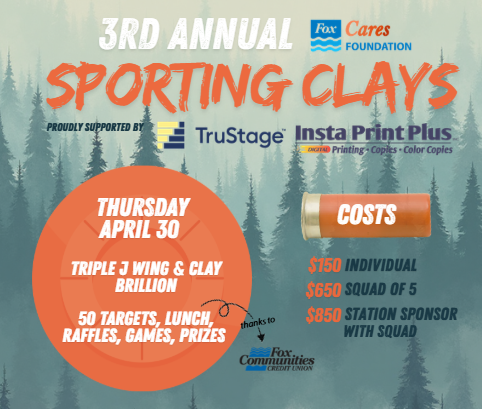 3RD ANNUAL

Fox Cares FOUNDATION

SPORTING CLAYS

PROUDLY SUPPORTED BY

TruStage™

Insta Print Plus

DIGITAL Printing • Copies • Color Copies

THURSDAY APRIL 30

TRIPLE J WING & CLAY BRILLION

50 TARGETS, LUNCH, RAFFLES, GAMES, PRIZES

thanks to

Fox Communities CREDIT UNION

COSTS

$150 INDIVIDUAL

$650 SQUAD OF 5

$850 STATION SPONSOR WITH SQUAD